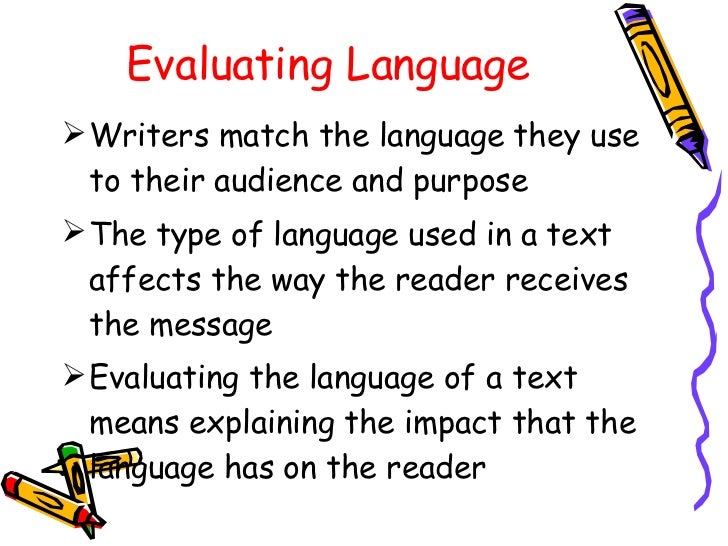 Evaluating Language

➢ Writers match the language they use to their audience and purpose

➢ The type of language used in a text affects the way the reader receives the message

➢ Evaluating the language of a text means explaining the impact that the language has on the reader